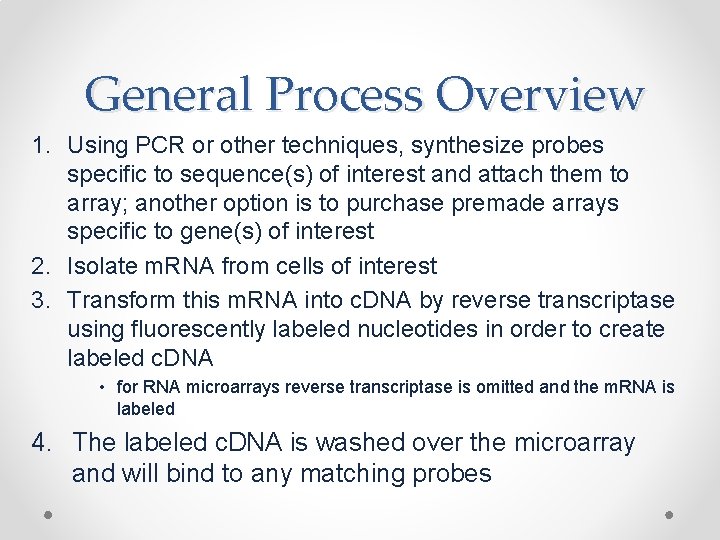 General Process Overview

1. Using PCR or other techniques, synthesize probes specific to sequence(s) of interest and attach them to array; another option is to purchase premade arrays specific to gene(s) of interest
2. Isolate mRNA from cells of interest
3. Transform this mRNA into cDNA by reverse transcriptase using fluorescently labeled nucleotides in order to create labeled cDNA
    • for RNA microarrays reverse transcriptase is omitted and the mRNA is labeled
4. The labeled cDNA is washed over the microarray and will bind to any matching probes